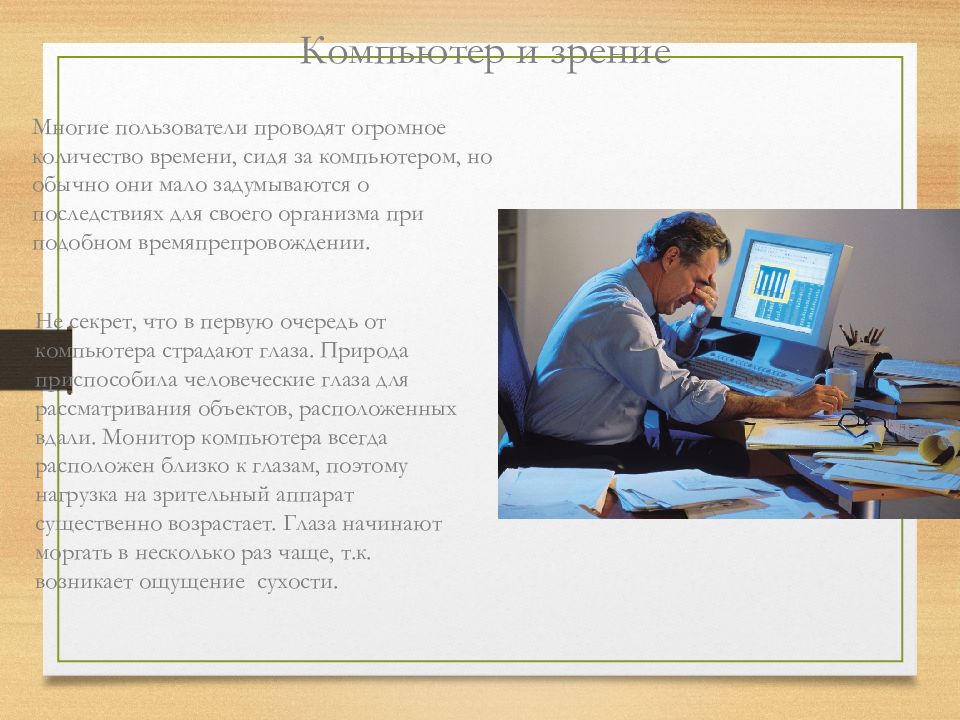 Компьютер и зрение

Многие пользователи проводят огромное количество времени, сидя за компьютером, но обычно они мало задумываются о последствиях для своего организма при подобном времяпрепровождении.

Не секрет, что в первую очередь от компьютера страдают глаза. Природа приспособила человеческие глаза для рассматривания объектов, расположенных вдали. Монитор компьютера всегда расположен близко к глазам, поэтому нагрузка на зрительный аппарат существенно возрастает. Глаза начинают моргать в несколько раз чаще, т.к. возникает ощущение сухости.